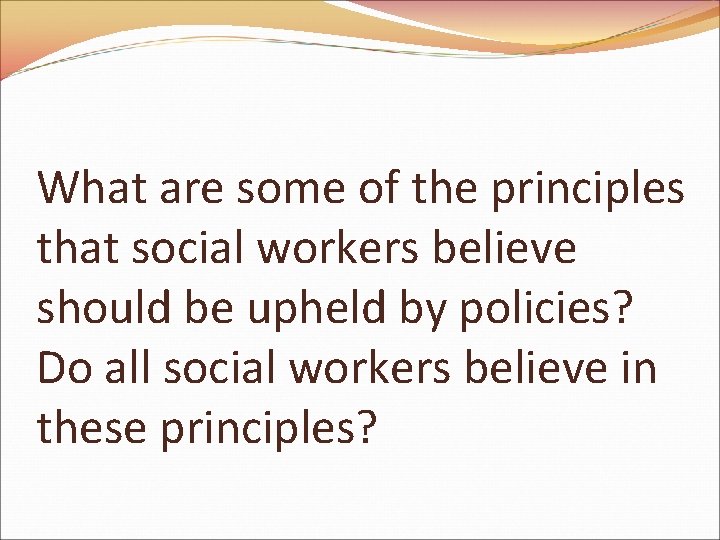 What are some of the principles that social workers believe should be upheld by policies? Do all social workers believe in these principles?